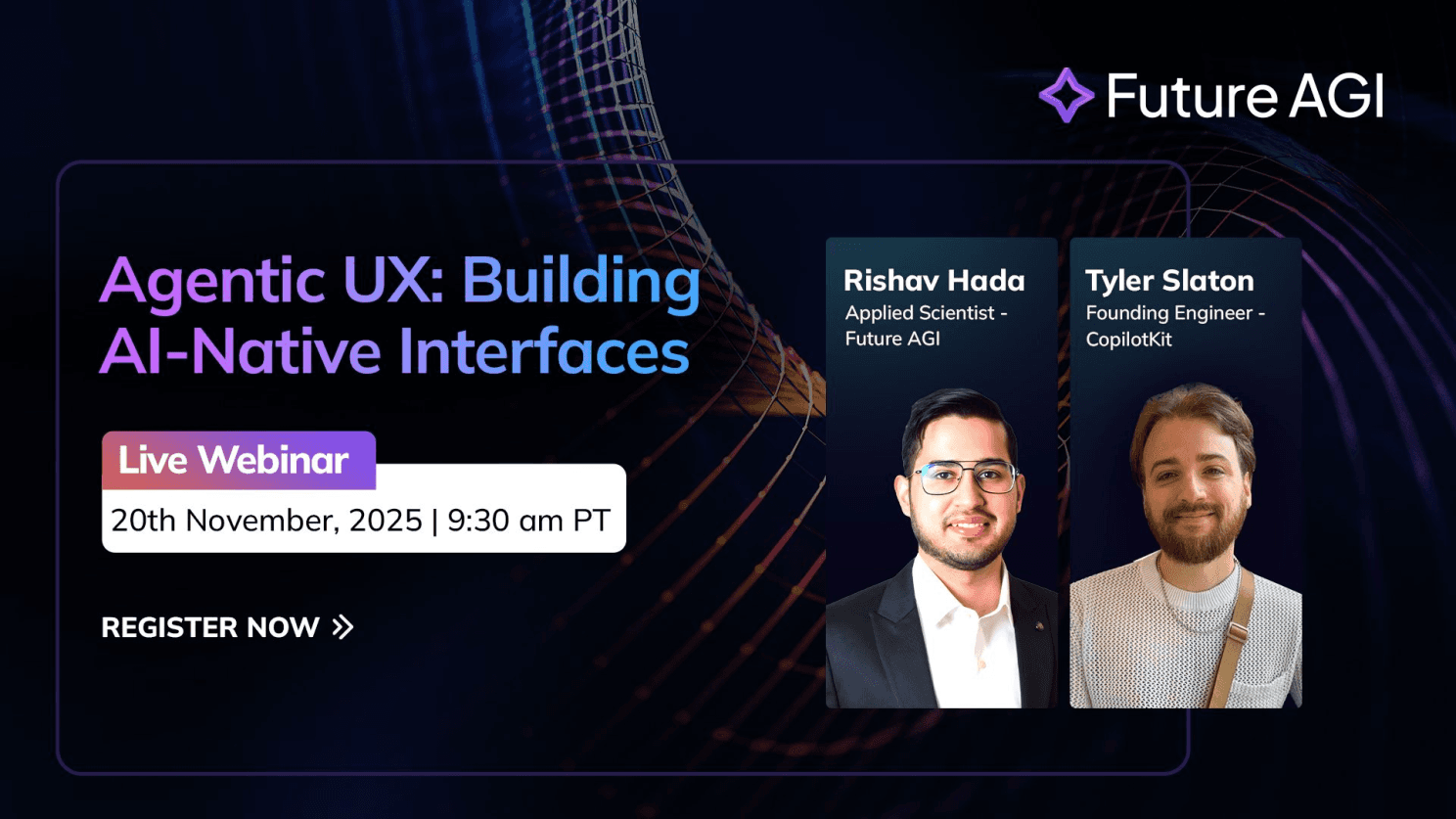 Future AGI

Agentic UX: Building AI-Native Interfaces

Live Webinar

20th November, 2025 | 9:30 am PT

REGISTER NOW

Rishav Hada
Applied Scientist - Future AGI

Tyler Slaton
Founding Engineer - CopilotKit